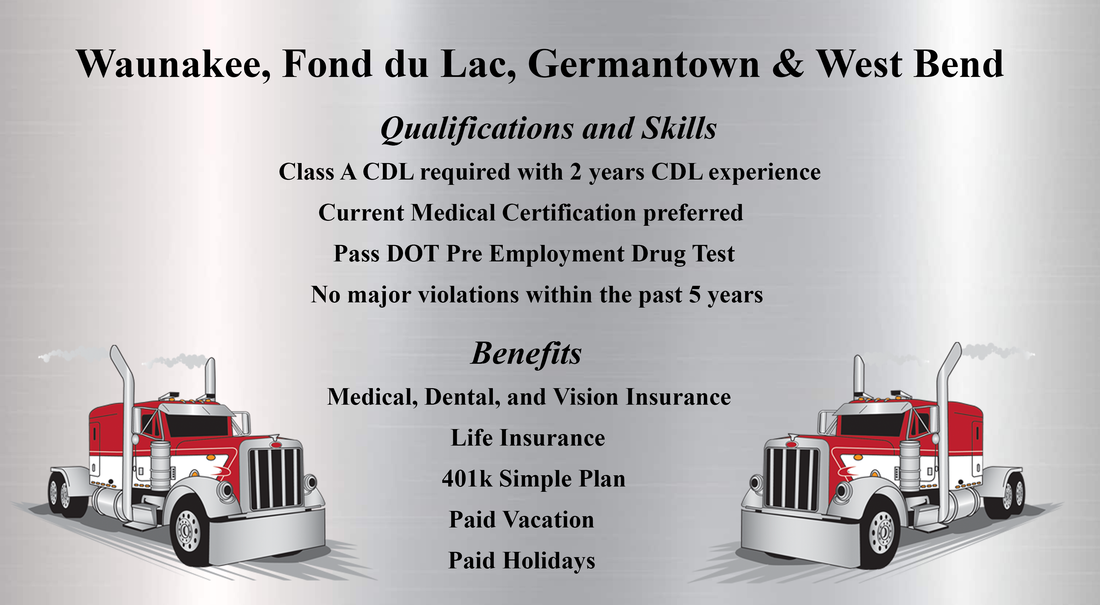 Waunakee, Fond du Lac, Germantown & West Bend

Qualifications and Skills

Class A CDL required with 2 years CDL experience

Current Medical Certification preferred

Pass DOT Pre Employment Drug Test

No major violations within the past 5 years

Benefits

Medical, Dental, and Vision Insurance

Life Insurance

401k Simple Plan

Paid Vacation

Paid Holidays